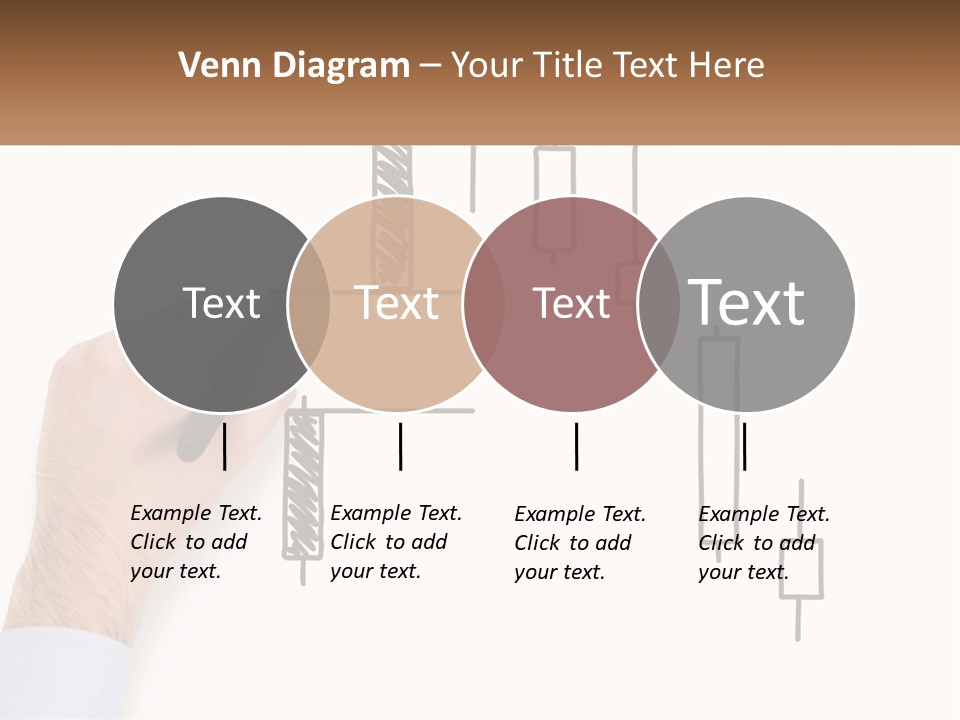 Venn Diagram – Your Title Text Here

Text

Text

Text

Text

Example Text. Click to add your text.

Example Text. Click to add your text.

Example Text. Click to add your text.

Example Text. Click to add your text.